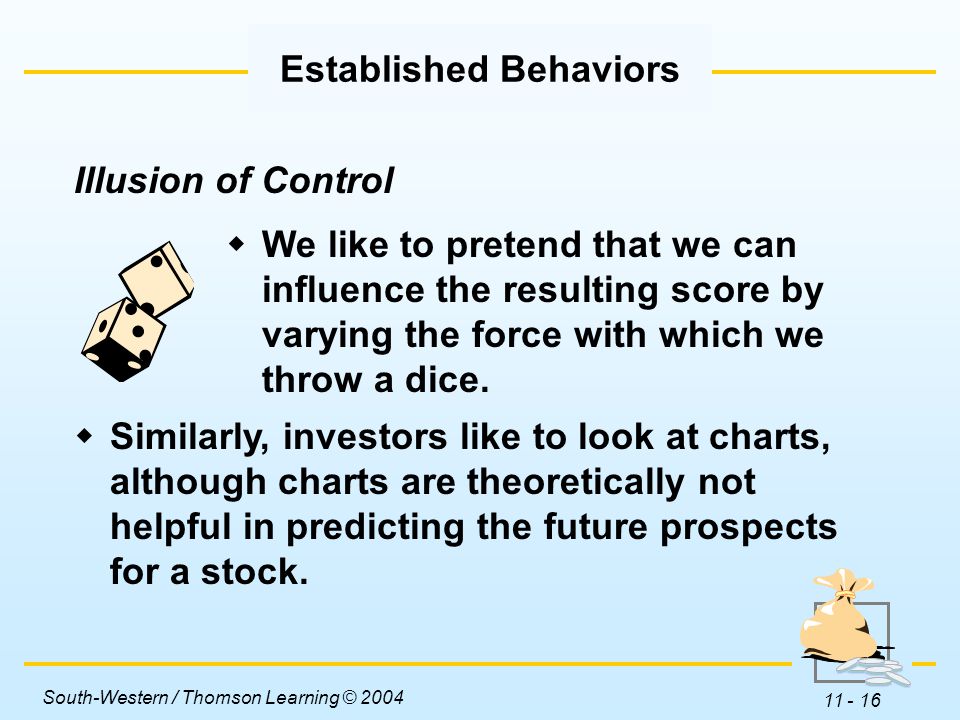 Established Behaviors

Illusion of Control

◆ We like to pretend that we can influence the resulting score by varying the force with which we throw a dice.

◆ Similarly, investors like to look at charts, although charts are theoretically not helpful in predicting the future prospects for a stock.

South-Western / Thomson Learning © 2004

11 - 16